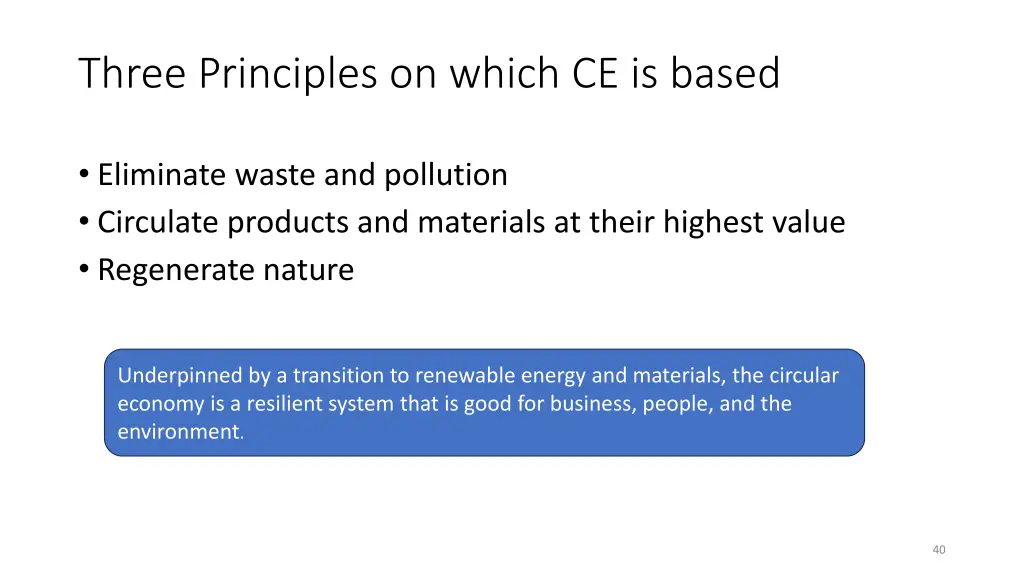 Three Principles on which CE is based

• Eliminate waste and pollution
• Circulate products and materials at their highest value
• Regenerate nature

Underpinned by a transition to renewable energy and materials, the circular economy is a resilient system that is good for business, people, and the environment.

40